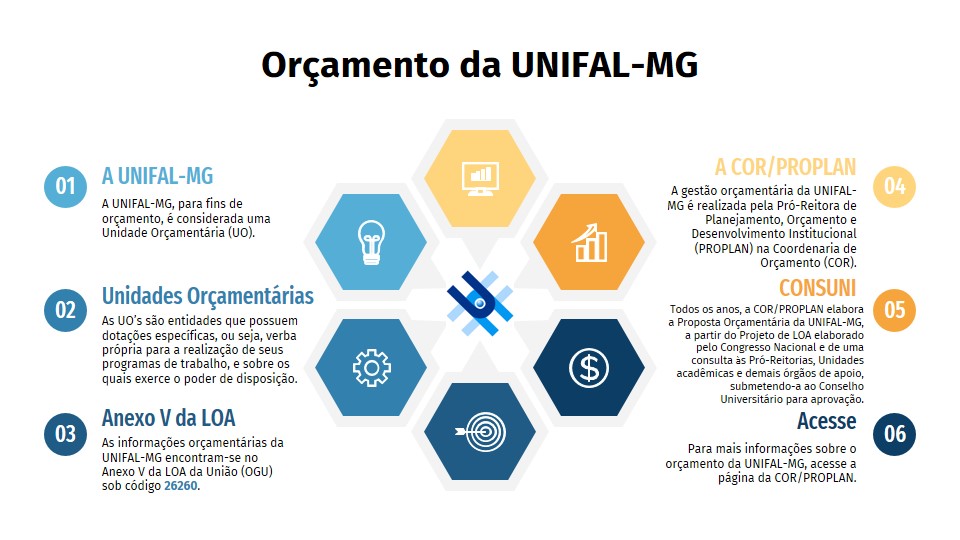 Orçamento da UNIFAL-MG

01

A UNIFAL-MG

A UNIFAL-MG, para fins de orçamento, é considerada uma Unidade Orçamentária (UO).

02

Unidades Orçamentárias

As UO's são entidades que possuem dotações específicas, ou seja, verba própria para a realização de seus programas de trabalho, e sobre os quais exerce o poder de disposição.

03

Anexo V da LOA

As informações orçamentárias da UNIFAL-MG encontram-se no Anexo V da LOA da União (OGU) sob código 26260.

A COR/PROPLAN

04

A gestão orçamentária da UNIFAL-MG é realizada pela Pró-Reitora de Planejamento, Orçamento e Desenvolvimento Institucional (PROPLAN) na Coordenaria de Orçamento (COR).

CONSUNI

05

Todos os anos, a COR/PROPLAN elabora a Proposta Orçamentária da UNIFAL-MG, a partir do Projeto de LOA elaborado pelo Congresso Nacional e de uma consulta às Pró-Reitorias, Unidades acadêmicas e demais órgãos de apoio, submetendo-a ao Conselho Universitário para aprovação.

Acesse

06

Para mais informações sobre o orçamento da UNIFAL-MG, acesse a página da COR/PROPLAN.